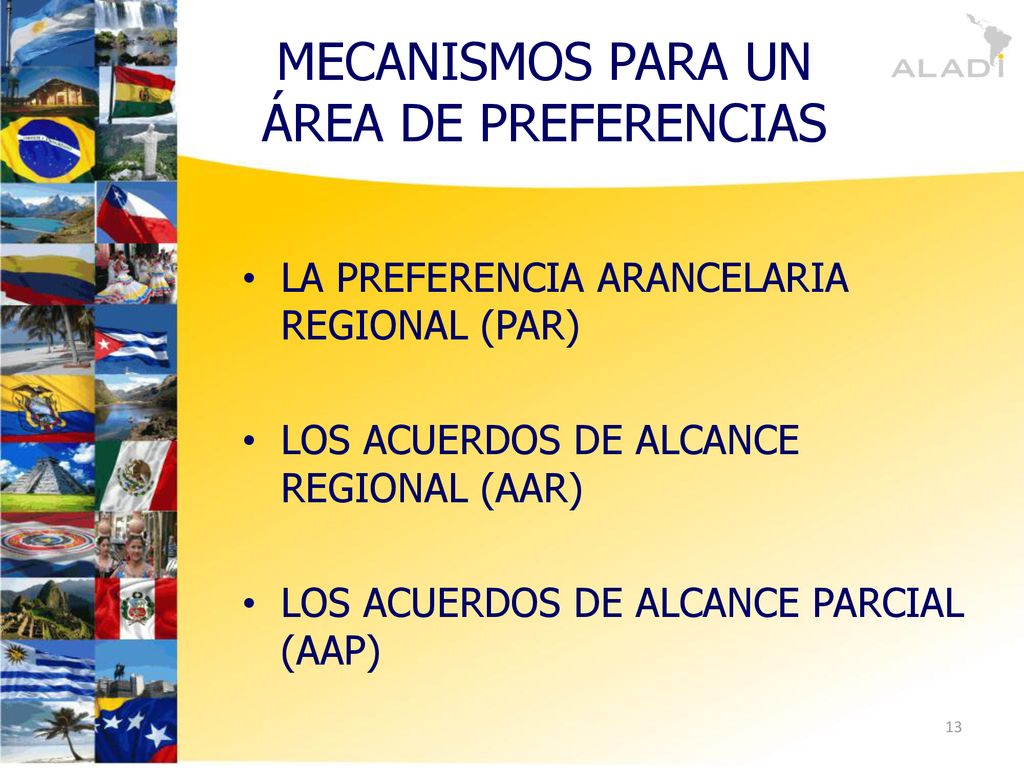 MECANISMOS PARA UN ÁREA DE PREFERENCIAS

ALADI

• LA PREFERENCIA ARANCELARIA REGIONAL (PAR)

• LOS ACUERDOS DE ALCANCE REGIONAL (AAR)

• LOS ACUERDOS DE ALCANCE PARCIAL (AAP)

13